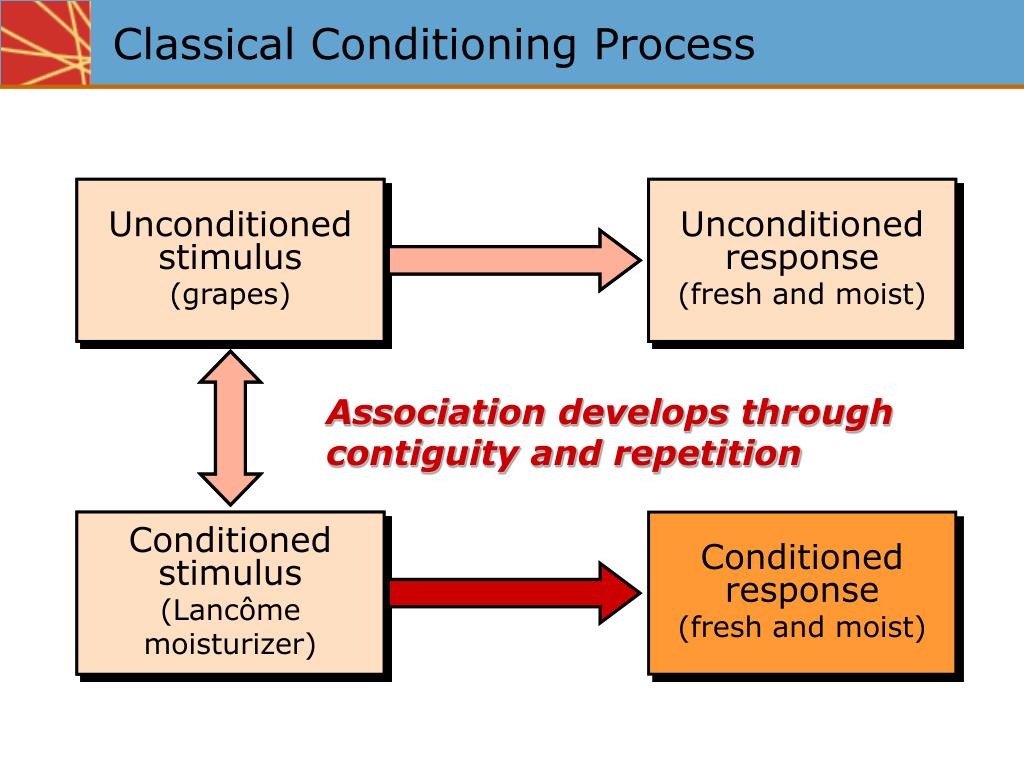 Classical Conditioning Process

Unconditioned stimulus (grapes)

Unconditioned response (fresh and moist)

Association develops through contiguity and repetition

Conditioned stimulus (Lancôme moisturizer)

Conditioned response (fresh and moist)